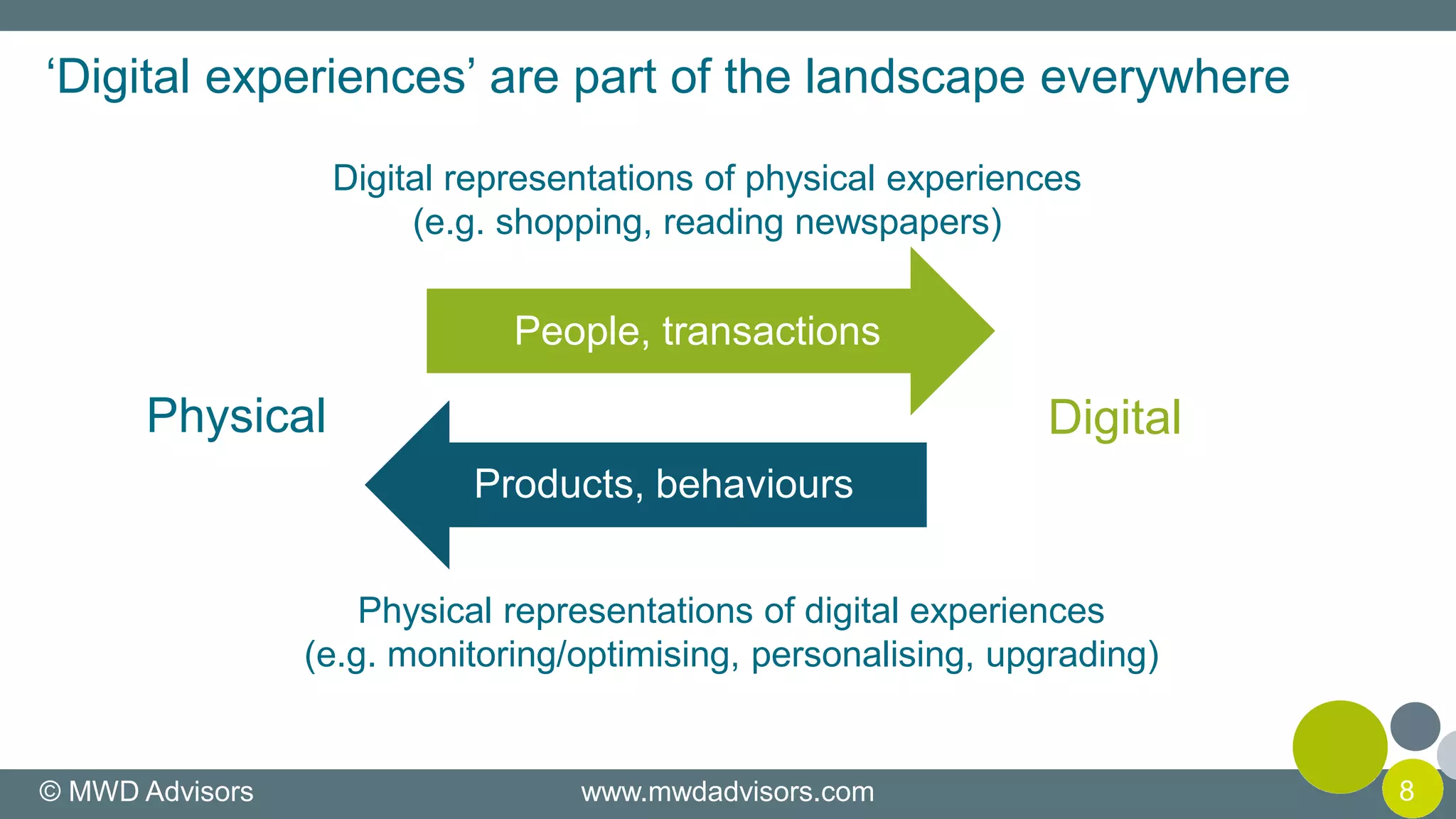 ‘Digital experiences’ are part of the landscape everywhere

Digital representations of physical experiences (e.g. shopping, reading newspapers)

People, transactions

Physical

Digital

Products, behaviours

Physical representations of digital experiences (e.g. monitoring/optimising, personalising, upgrading)

© MWD Advisors

www.mwdadvisors.com

8